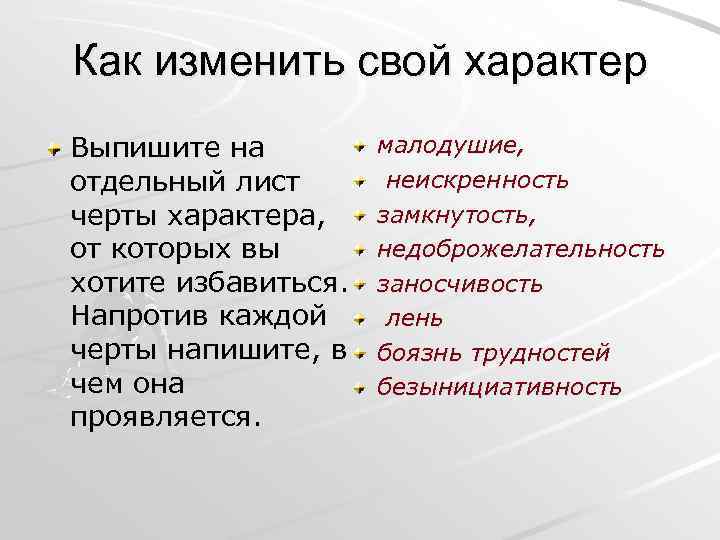 Как изменить свой характер

Выпишите на отдельный лист черты характера, от которых вы хотите избавиться. Напротив каждой черты напишите, в чем она проявляется.

малодушие,
неискренность
замкнутость,
недоброжелательность
заносчивость
лень
боязнь трудностей
безынициативность